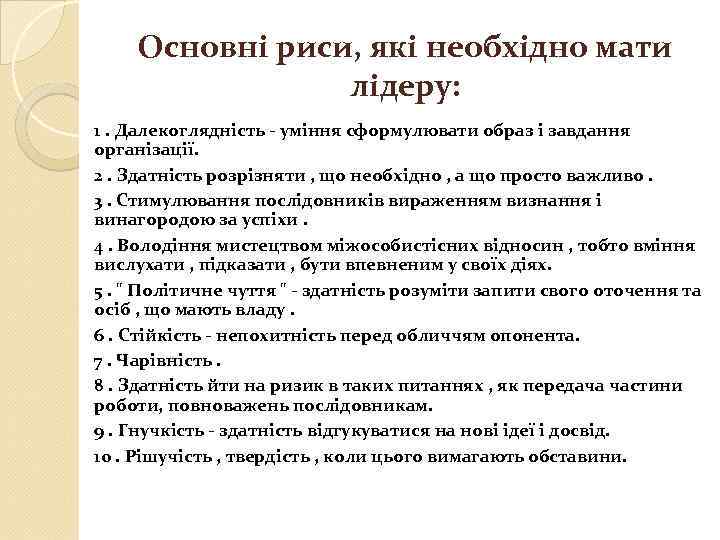 Основні риси, які необхідно мати лідеру:

1 . Далекоглядність - уміння сформулювати образ і завдання організації.

2 . Здатність розрізняти , що необхідно , а що просто важливо .

3 . Стимулювання послідовників вираженням визнання і винагородою за успіхи .

4 . Володіння мистецтвом міжособистісних відносин , тобто вміння вислухати , підказати , бути впевненим у своїх діях.

5 . " Політичне чуття " - здатність розуміти запити свого оточення та осіб , що мають владу .

6 . Стійкість - непохитність перед обличчям опонента.

7 . Чарівність .

8 . Здатність йти на ризик в таких питаннях , як передача частини роботи, повноважень послідовникам.

9 . Гнучкість - здатність відгукуватися на нові ідеї і досвід.

10 . Рішучість , твердість , коли цього вимагають обставини.